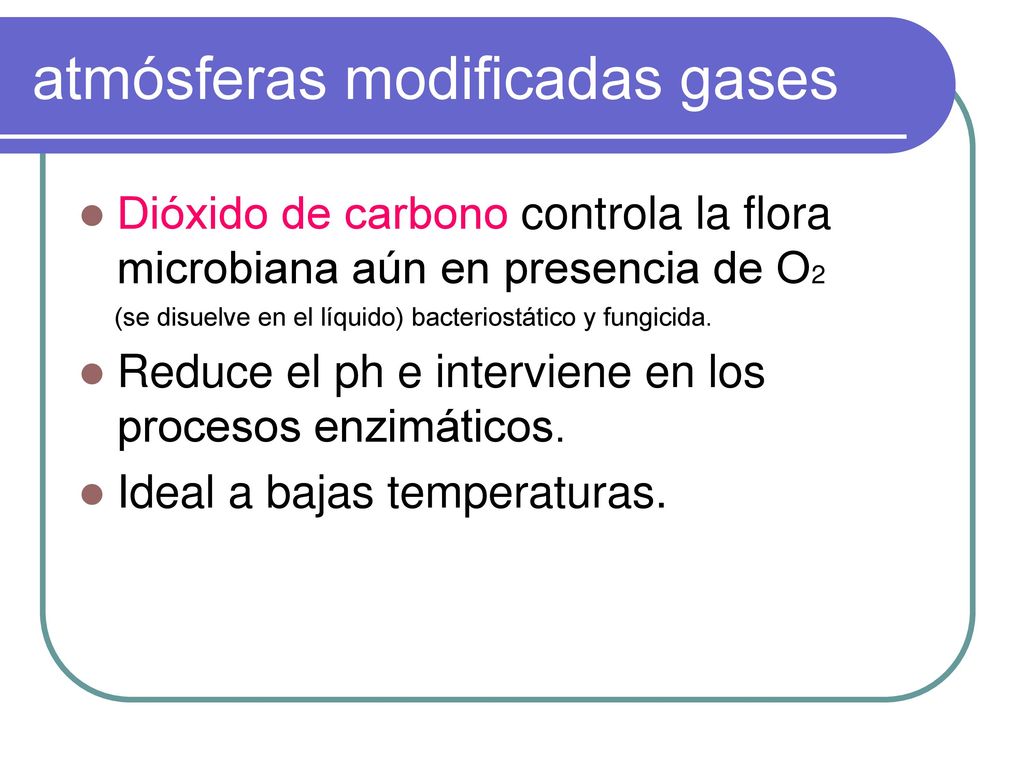 atmósferas modificadas gases

Dióxido de carbono controla la flora microbiana aún en presencia de $O_2$ (se disuelve en el líquido) bacteriostático y fungicida.

Reduce el ph e interviene en los procesos enzimáticos.

Ideal a bajas temperaturas.